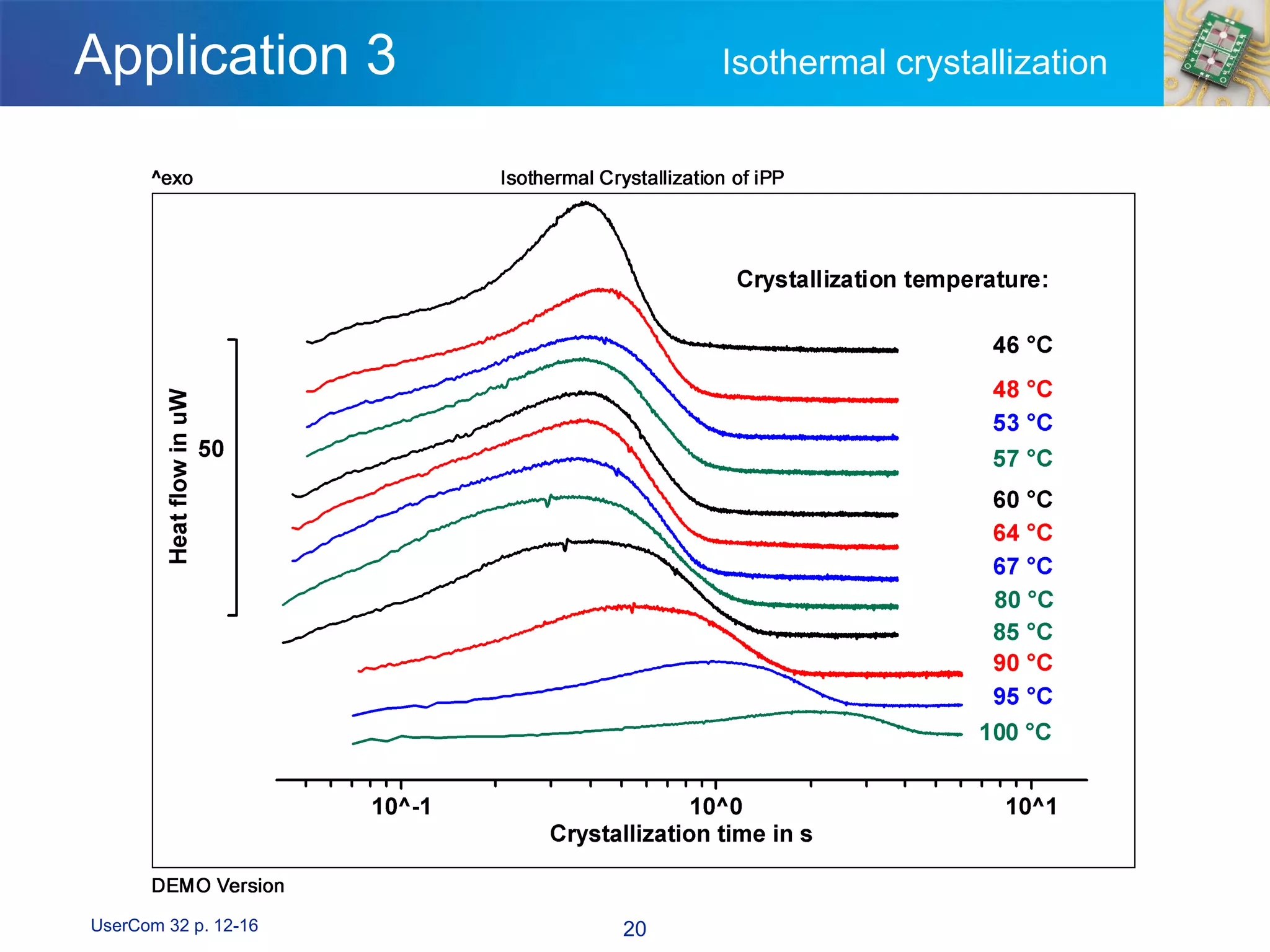 Application 3

Isothermal crystallization

^exo

Isothermal Crystallization of iPP

Crystallization temperature:

46 °C
48 °C
53 °C
57 °C
60 °C
64 °C
67 °C
80 °C
85 °C
90 °C
95 °C
100 °C

Heat flow in uW

50

10^-1
10^0
10^1

Crystallization time in s

DEMO Version

UserCom 32 p. 12-16

20